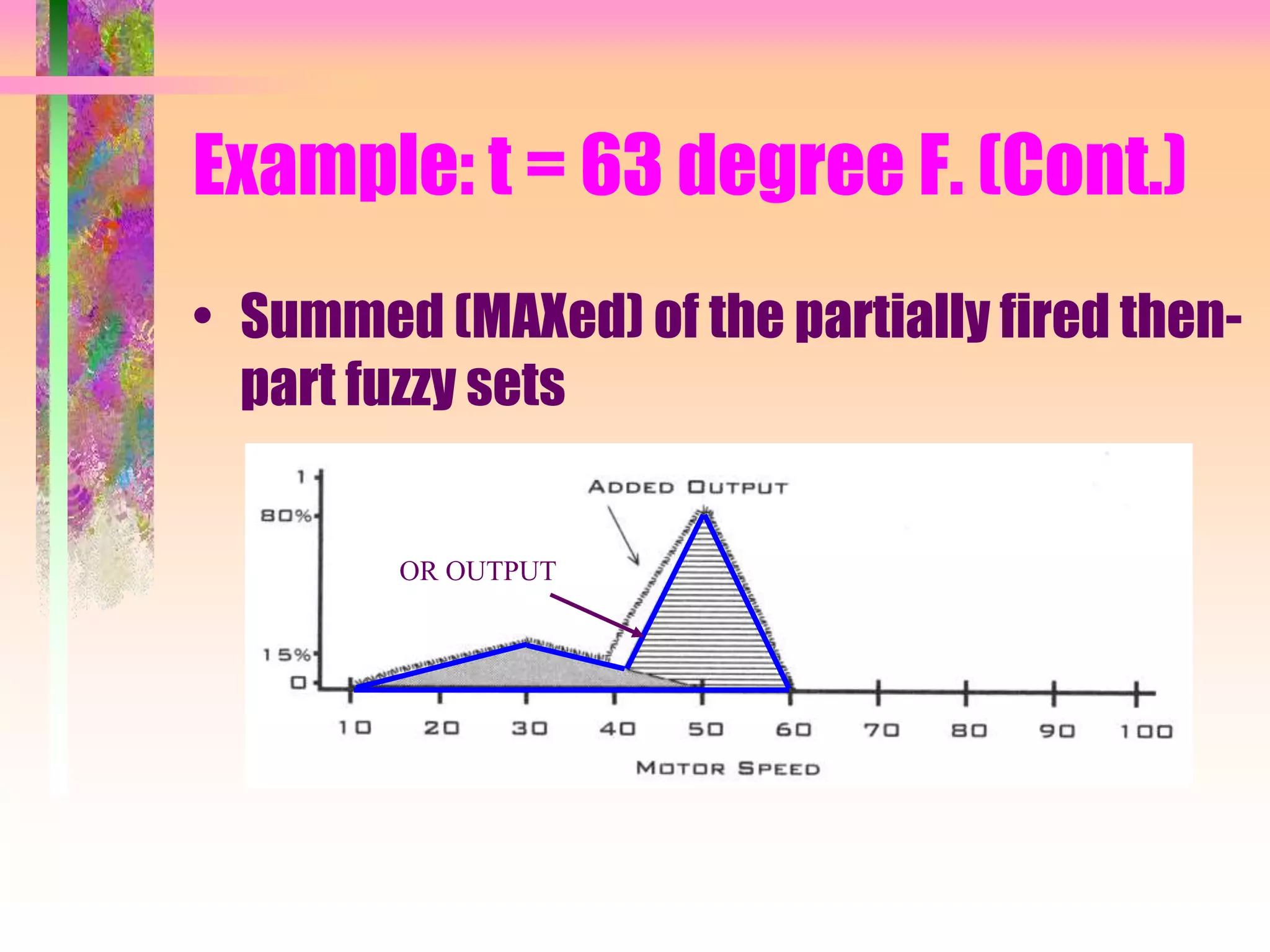 Example: t = 63 degree F. (Cont.)

• Summed (MAXed) of the partially fired then-part fuzzy sets

1
80%
15%
0
ADDED OUTPUT
OR OUTPUT
10 20 30 40 50 60 70 80 90 100
MOTOR SPEED